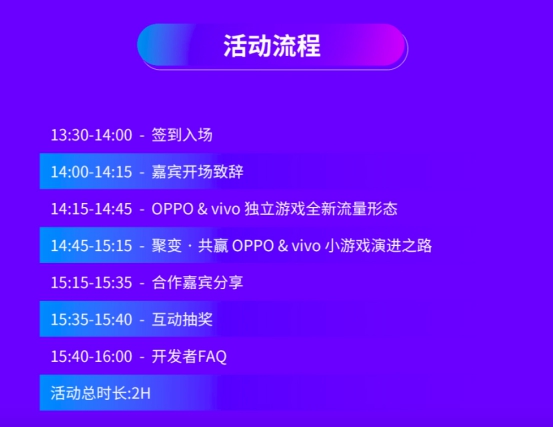 活动流程

13:30-14:00 - 签到入场

14:00-14:15 - 嘉宾开场致辞

14:15-14:45 - OPPO & vivo 独立游戏全新流量形态

14:45-15:15 - 聚变 · 共赢 OPPO & vivo 小游戏演进之路

15:15-15:35 - 合作嘉宾分享

15:35-15:40 - 互动抽奖

15:40-16:00 - 开发者FAQ

活动总时长:2H